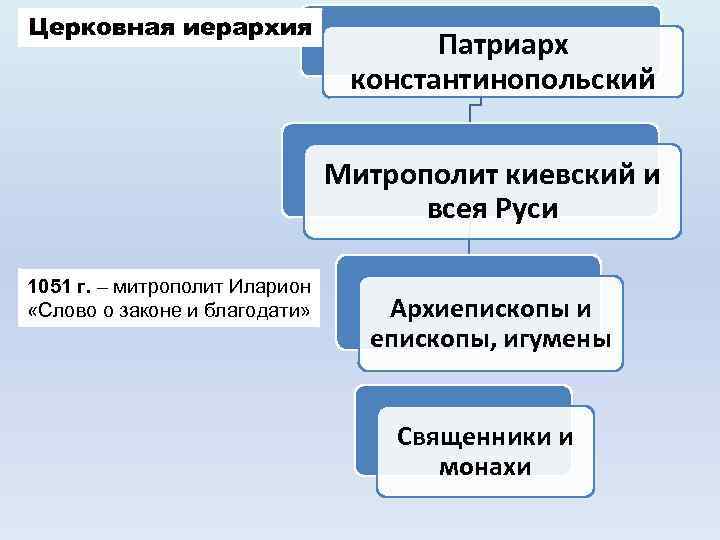 Церковная иерархия

Патриарх константинопольский

Митрополит киевский и всея Руси

1051 г. – митрополит Иларион «Слово о законе и благодати»

Архиепископы и епископы, игумены

Священники и монахи